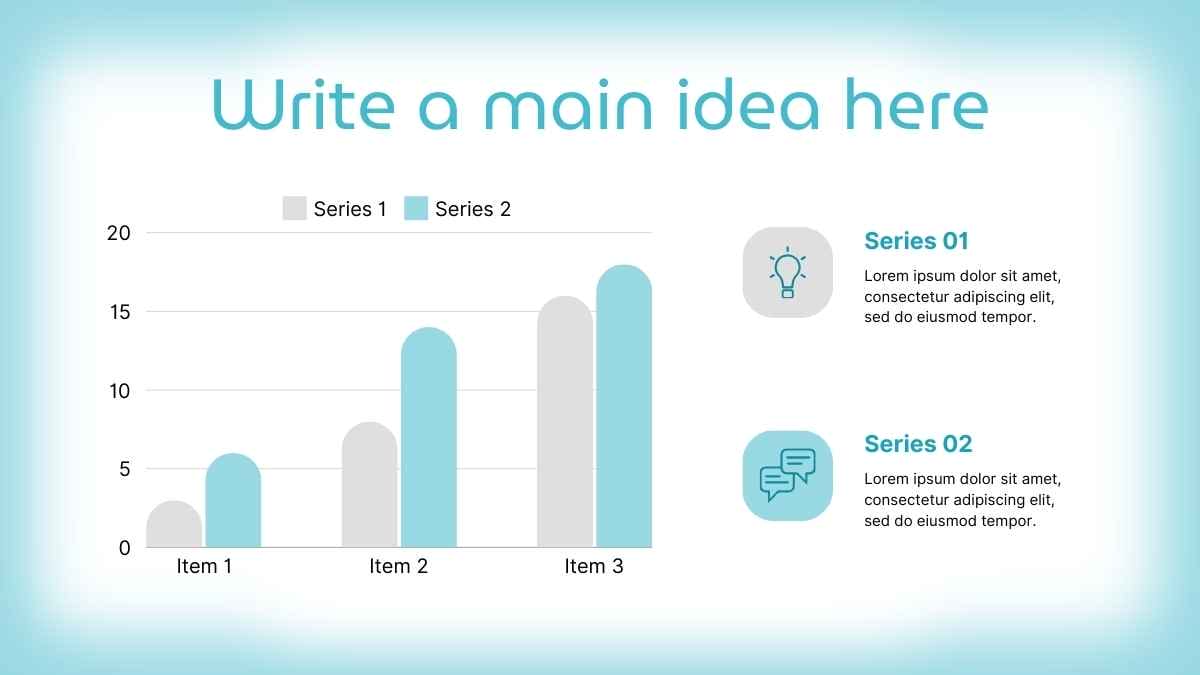 Write a main idea here

Series 1 Series 2

20
15
10
5
0

Item 1 Item 2 Item 3

Series 01

Lorem ipsum dolor sit amet, consectetur adipiscing elit, sed do eiusmod tempor.

Series 02

Lorem ipsum dolor sit amet, consectetur adipiscing elit, sed do eiusmod tempor.